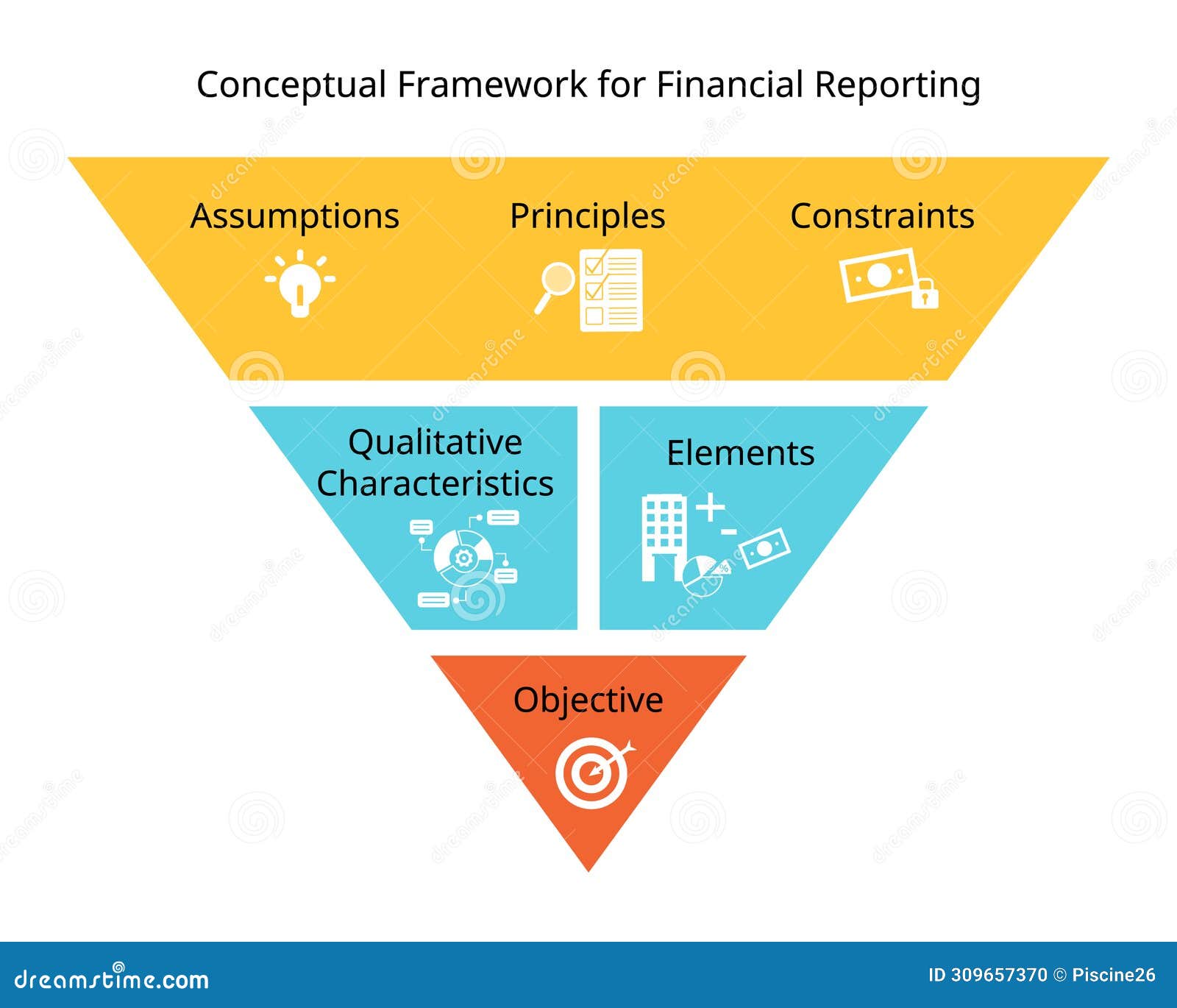 Conceptual Framework for Financial Reporting

Assumptions

Principles

Constraints

Qualitative Characteristics

Elements

Objective

dreamstime.com

ID 309657370 © Piscine26